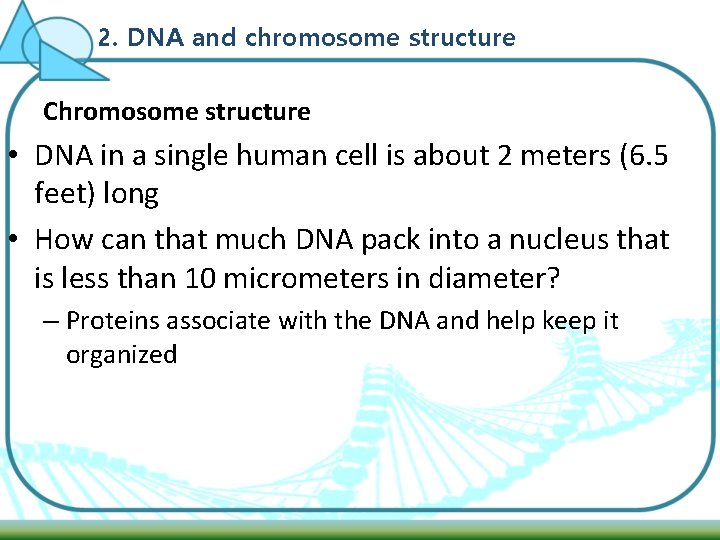 2. DNA and chromosome structure

Chromosome structure

• DNA in a single human cell is about 2 meters (6.5 feet) long

• How can that much DNA pack into a nucleus that is less than 10 micrometers in diameter?

– Proteins associate with the DNA and help keep it organized